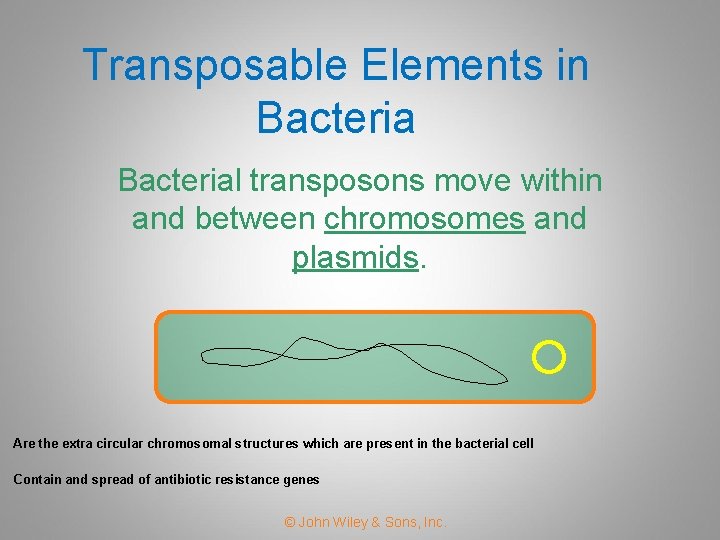 Transposable Elements in Bacteria

Bacterial transposons move within and between chromosomes and plasmids.

Are the extra circular chromosomal structures which are present in the bacterial cell

Contain and spread of antibiotic resistance genes

© John Wiley & Sons, Inc.